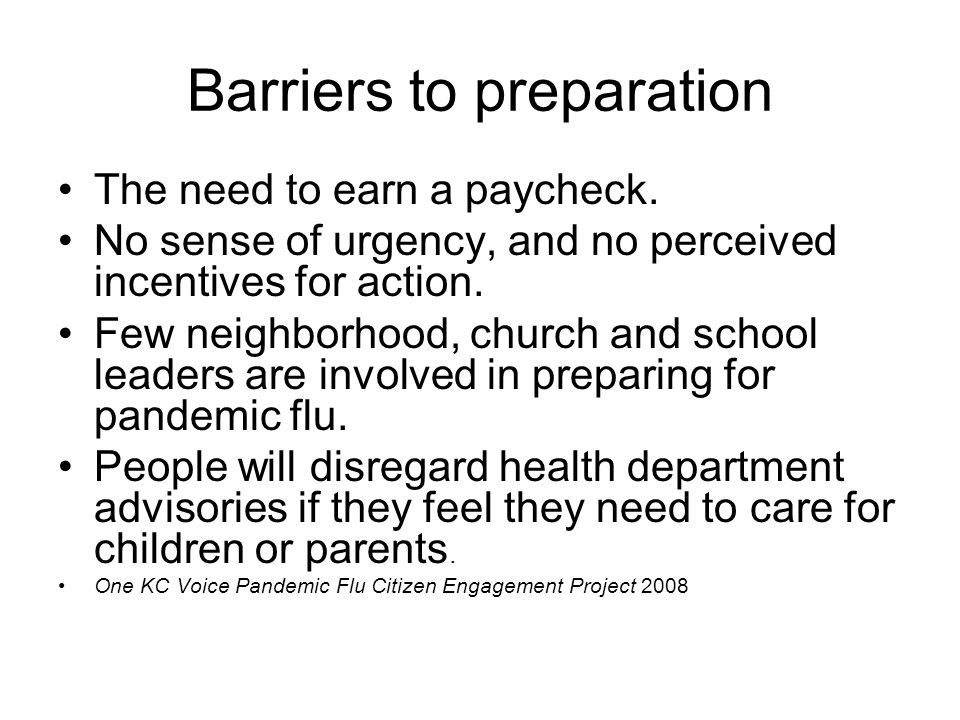 Barriers to preparation

• The need to earn a paycheck.
• No sense of urgency, and no perceived incentives for action.
• Few neighborhood, church and school leaders are involved in preparing for pandemic flu.
• People will disregard health department advisories if they feel they need to care for children or parents.
• One KC Voice Pandemic Flu Citizen Engagement Project 2008